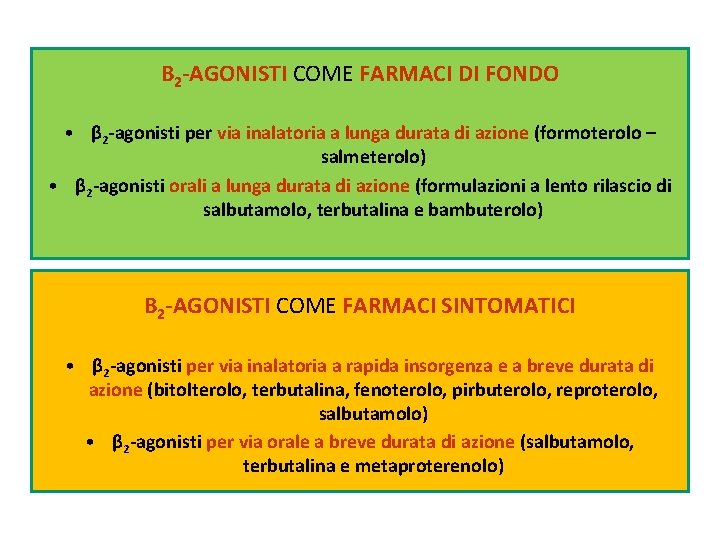 $B_2$-AGONISTI COME FARMACI DI FONDO

• $\beta_2$-agonisti per via inalatoria a lunga durata di azione (formoterolo – salmeterolo)
• $\beta_2$-agonisti orali a lunga durata di azione (formulazioni a lento rilascio di salbutamolo, terbutalina e bambuterolo)

$B_2$-AGONISTI COME FARMACI SINTOMATICI

• $\beta_2$-agonisti per via inalatoria a rapida insorgenza e a breve durata di azione (bitolterolo, terbutalina, fenoterolo, pirbuterolo, reproterolo, salbutamolo)
• $\beta_2$-agonisti per via orale a breve durata di azione (salbutamolo, terbutalina e metaproterenolo)